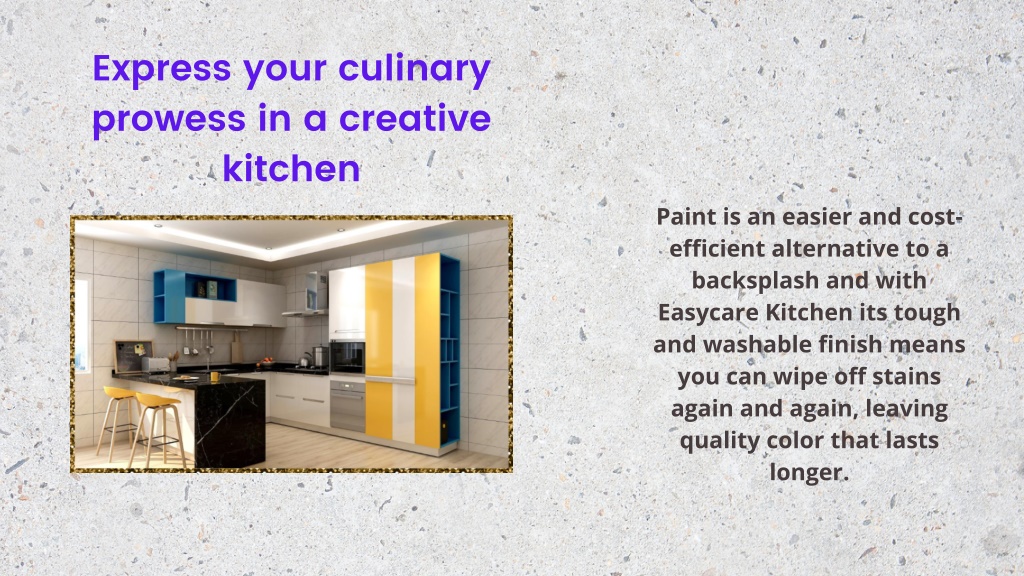 Express your culinary prowess in a creative kitchen

Paint is an easier and cost-efficient alternative to a backsplash and with Easycare Kitchen its tough and washable finish means you can wipe off stains again and again, leaving quality color that lasts longer.